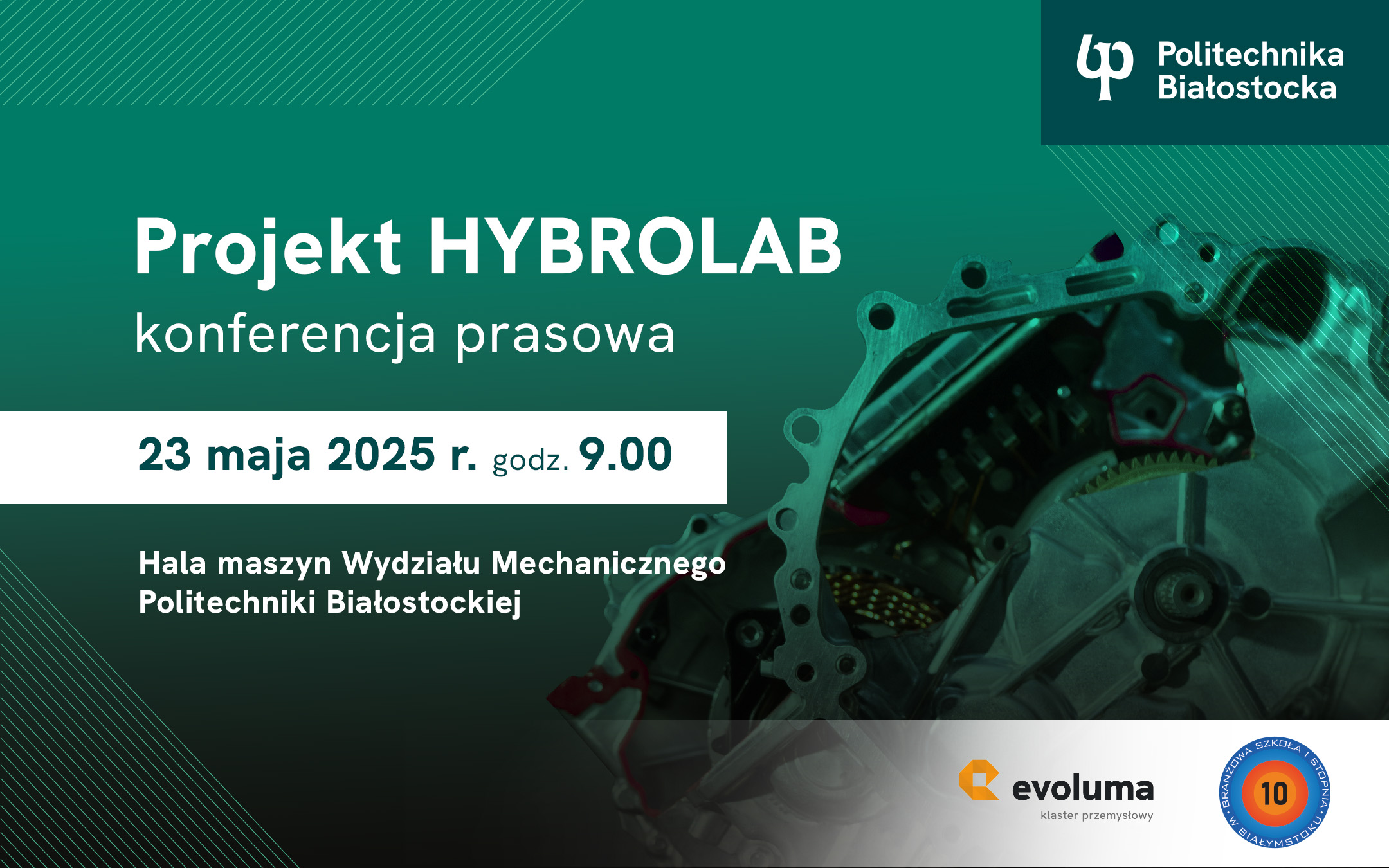 Politechnika Białostocka

Projekt HYBROLAB
konferencja prasowa

23 maja 2025 r. godz. 9.00

Hala maszyn Wydziału Mechanicznego Politechniki Białostockiej

evoluma
klaster przemysłowy

BRANŻOWA SZKOŁA I STOPNIA W BIAŁYMSTOKU
10